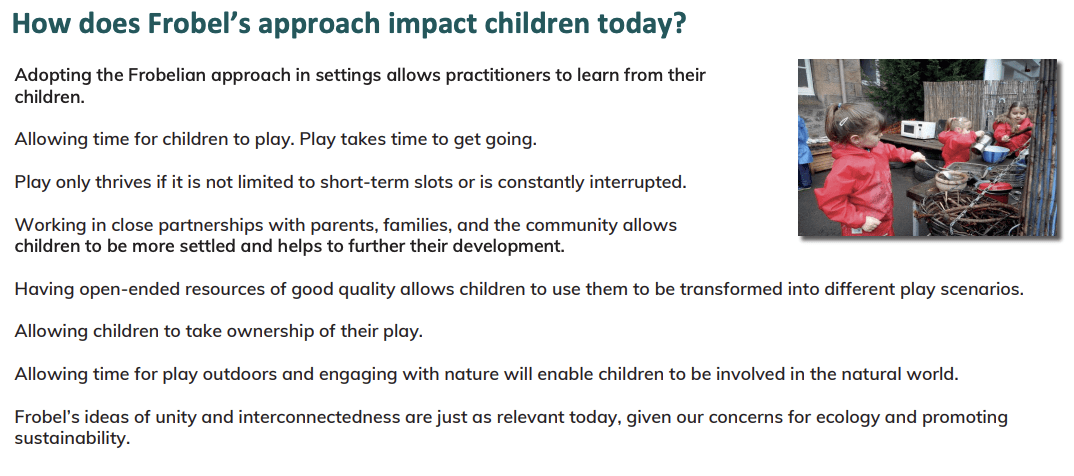 How does Frobel's approach impact children today?

Adopting the Frobelian approach in settings allows practitioners to learn from their children.

Allowing time for children to play. Play takes time to get going.

Play only thrives if it is not limited to short-term slots or is constantly interrupted.

Working in close partnerships with parents, families, and the community allows children to be more settled and helps to further their development.

Having open-ended resources of good quality allows children to use them to be transformed into different play scenarios.

Allowing children to take ownership of their play.

Allowing time for play outdoors and engaging with nature will enable children to be involved in the natural world.

Frobel's ideas of unity and interconnectedness are just as relevant today, given our concerns for ecology and promoting sustainability.